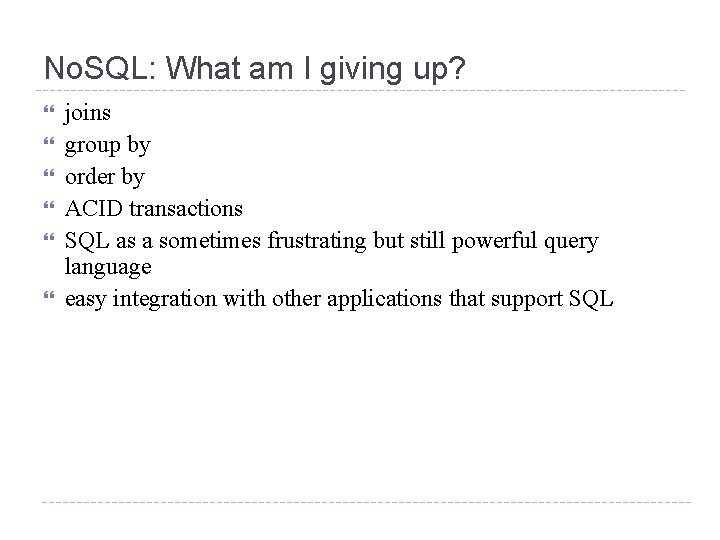 NoSQL: What am I giving up?

- joins
- group by
- order by
- ACID transactions
- SQL as a sometimes frustrating but still powerful query language
- easy integration with other applications that support SQL